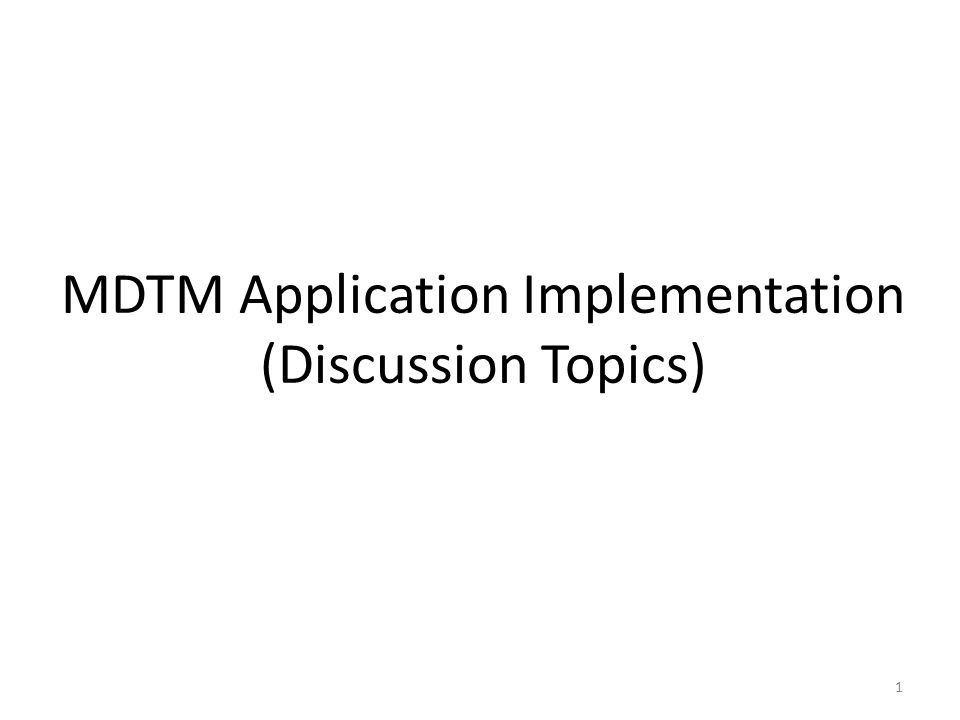 MDTM Application Implementation
(Discussion Topics)

1